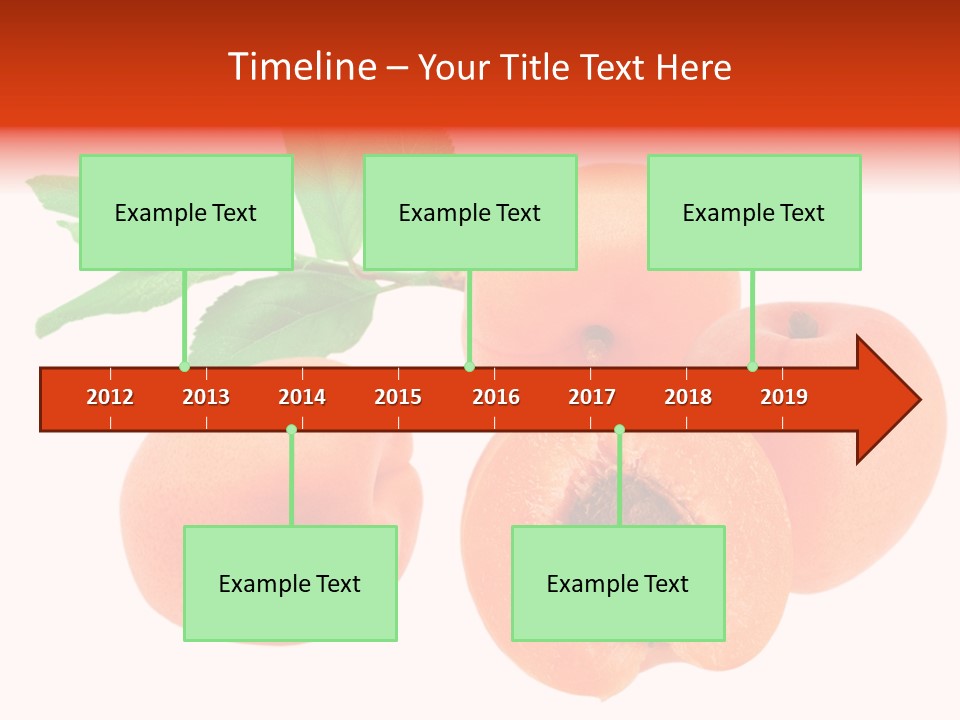 Timeline – Your Title Text Here

Example Text

Example Text

Example Text

2012 2013 2014 2015 2016 2017 2018 2019

Example Text

Example Text